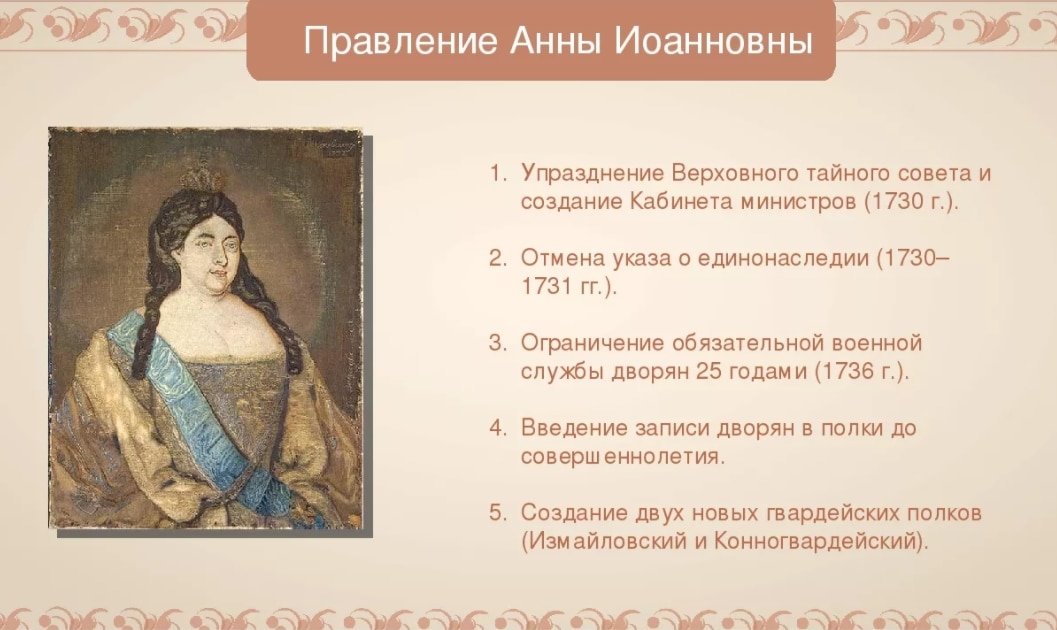 Правление Анны Иоанновны

1. Упразднение Верховного тайного совета и создание Кабинета министров (1730 г.).

2. Отмена указа о единонаследии (1730–1731 гг.).

3. Ограничение обязательной военной службы дворян 25 годами (1736 г.).

4. Введение записи дворян в полки до совершеннолетия.

5. Создание двух новых гвардейских полков (Измайловский и Конногвардейский).